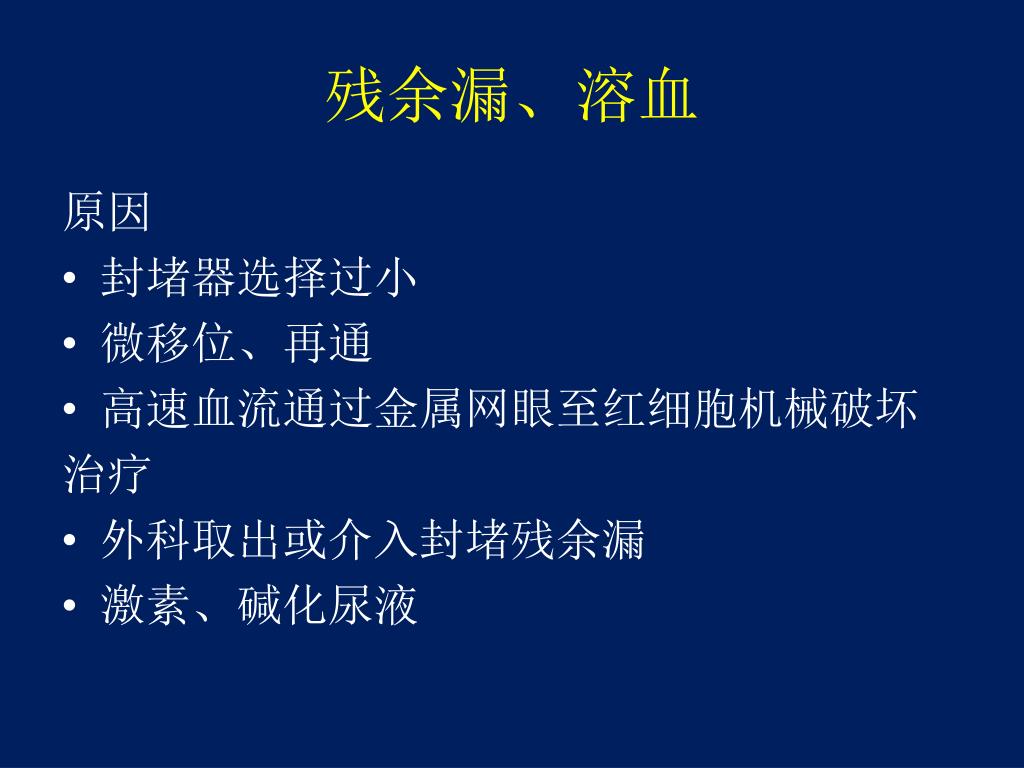 残余漏、溶血

原因

• 封堵器选择过小
• 微移位、再通
• 高速血流通过金属网眼至红细胞机械破坏

治疗

• 外科取出或介入封堵残余漏
• 激素、碱化尿液